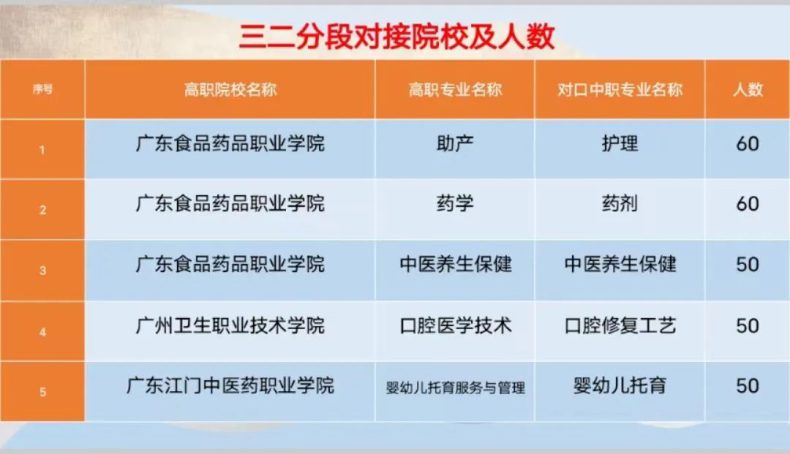 三二分段对接院校及人数

| 序号 | 高职院校名称 | 高职专业名称 | 对口中职专业名称 | 人数 |
|---|---|---|---|---|
| 1 | 广东食品药品职业学院 | 助产 | 护理 | 60 |
| 2 | 广东食品药品职业学院 | 药学 | 药剂 | 60 |
| 3 | 广东食品药品职业学院 | 中医养生保健 | 中医养生保健 | 50 |
| 4 | 广州卫生职业技术学院 | 口腔医学技术 | 口腔修复工艺 | 50 |
| 5 | 广东江门中医药职业学院 | 婴幼儿托育服务与管理 | 婴幼儿托育 | 50 |